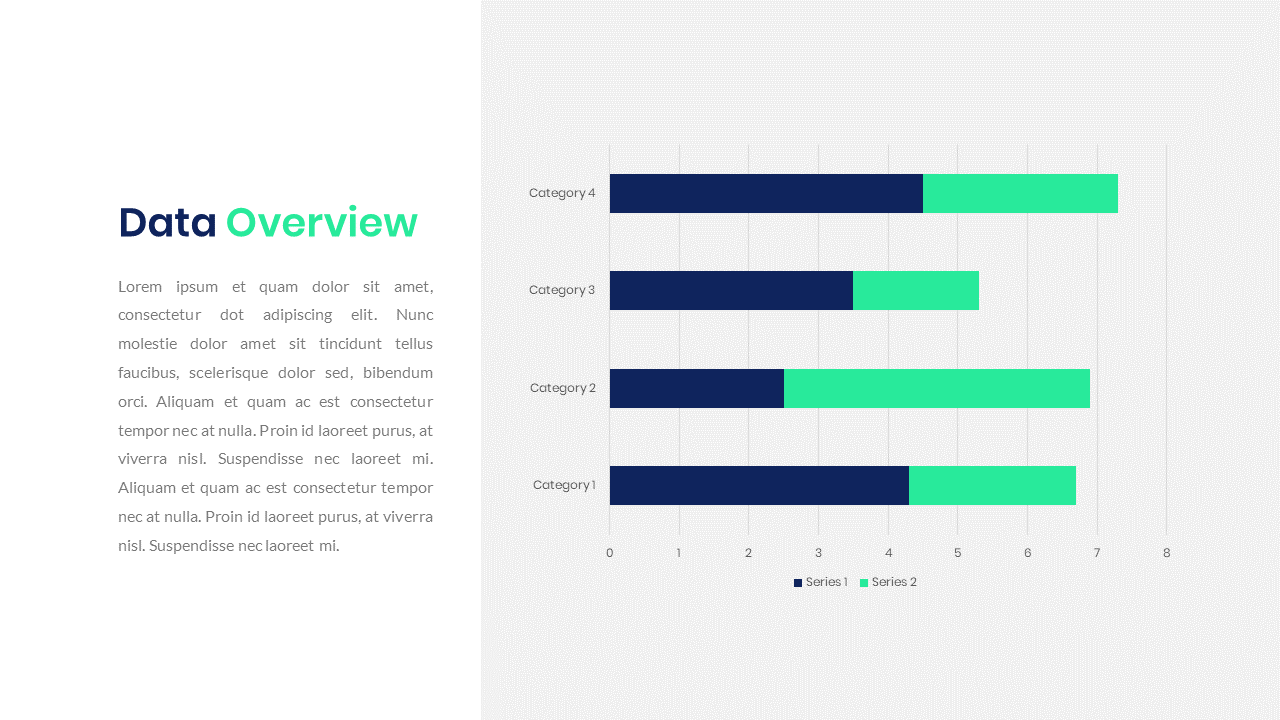 Data Overview

Lorem ipsum et quam dolor sit amet, consectetur dot adipiscing elit. Nunc molestie dolor amet sit tincidunt tellus faucibus, scelerisque dolor sed, bibendum orci. Aliquam et quam ac est consectetur tempor nec at nulla. Proin id laoreet purus, at viverra nisl. Suspendisse nec laoreet mi. Aliquam et quam ac est consectetur tempor nec at nulla. Proin id laoreet purus, at viverra nisl. Suspendisse nec laoreet mi.

Category 4
Category 3
Category 2
Category 1

0 1 2 3 4 5 6 7 8

Series 1 Series 2